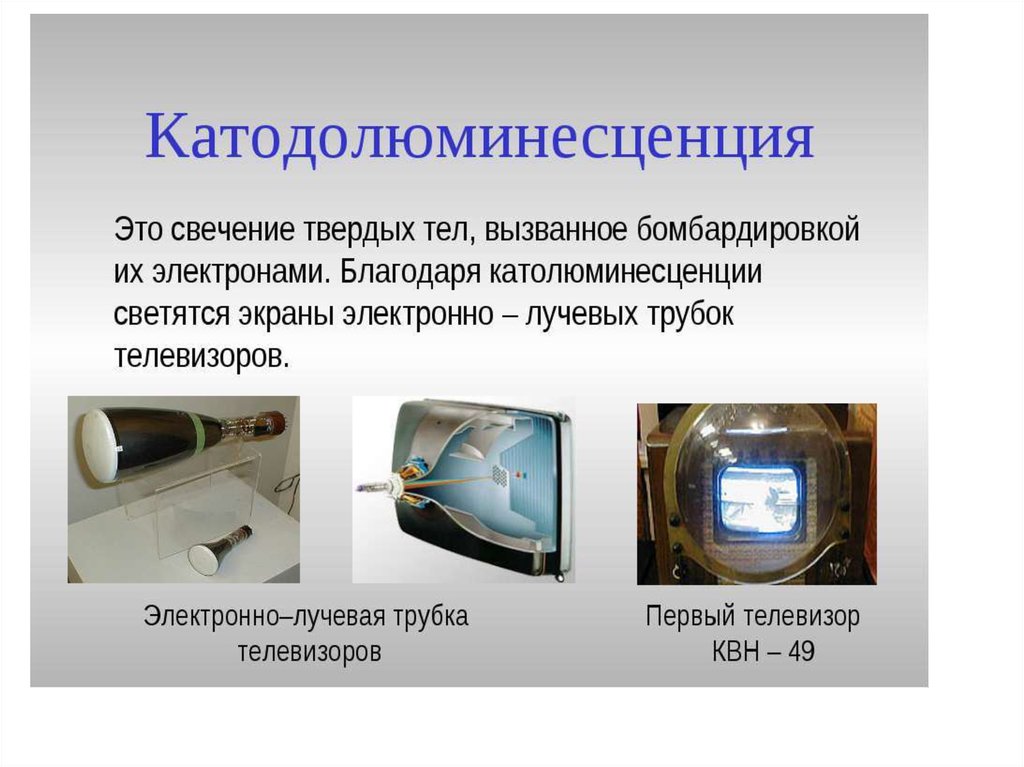 Катодолюминесценция

Это свечение твердых тел, вызванное бомбардировкой их электронами. Благодаря католюминесценции светятся экраны электронно – лучевых трубок телевизоров.

Электронно–лучевая трубка телевизоров

Первый телевизор КВН – 49